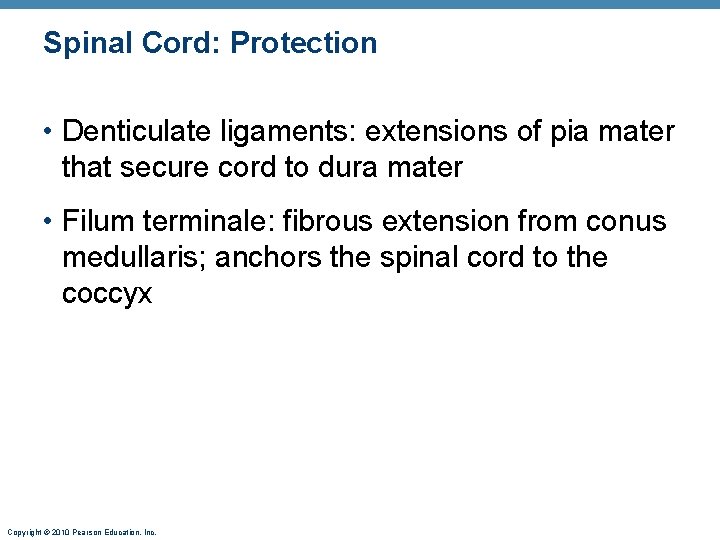 Spinal Cord: Protection

• Denticulate ligaments: extensions of pia mater that secure cord to dura mater

• Filum terminale: fibrous extension from conus medullaris; anchors the spinal cord to the coccyx

Copyright © 2010 Pearson Education, Inc.